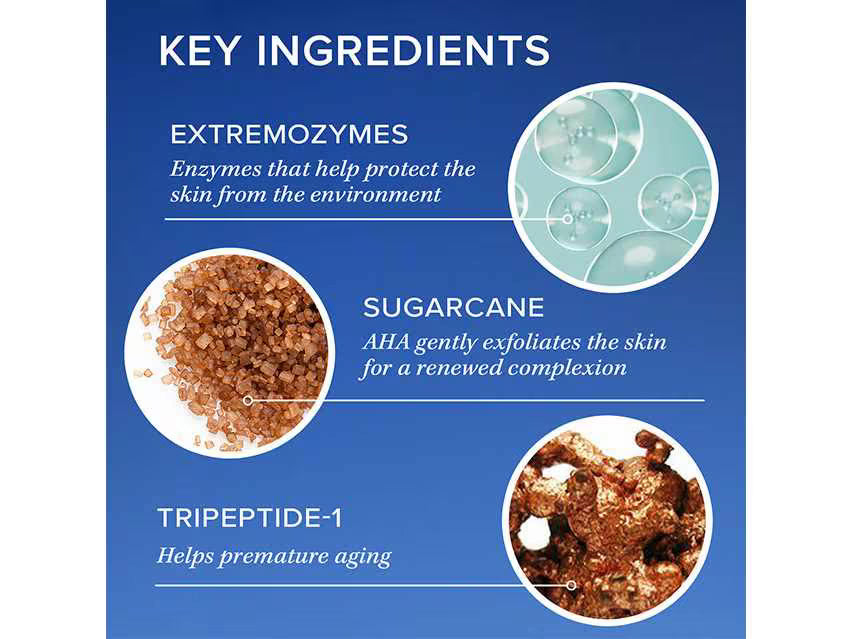 KEY INGREDIENTS

EXTREMOZYMES
Enzymes that help protect the skin from the environment

SUGARCANE
AHA gently exfoliates the skin for a renewed complexion

TRIPEPTIDE-1
Helps premature aging